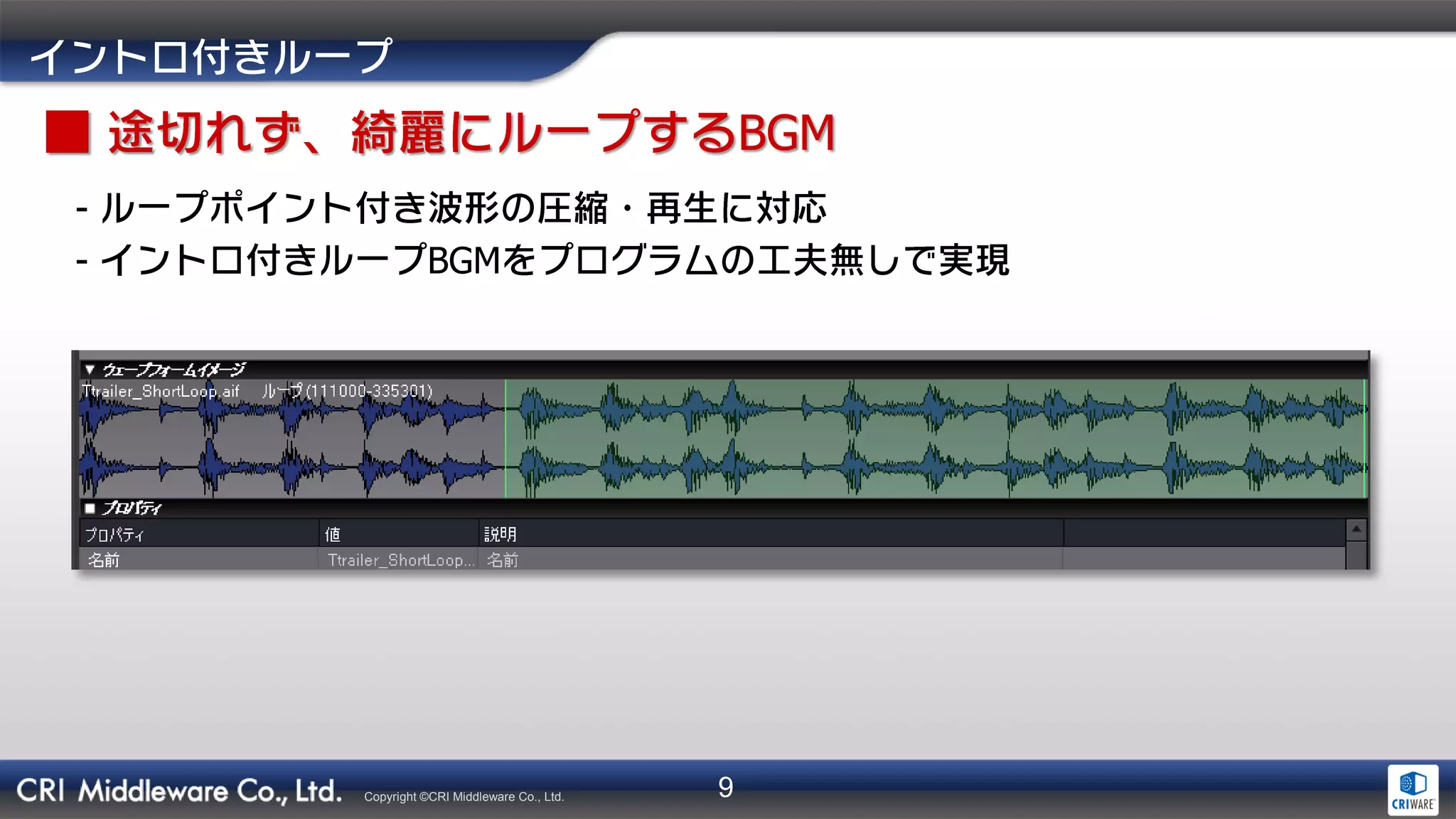 イントロ付きループ

■ 途切れず、綺麗にループするBGM

- ループポイント付き波形の圧縮・再生に対応
- イントロ付きループBGMをプログラムの工夫無しで実現

▼ ウェーブフォームイメージ
Ttrailer_ShortLoop.aif　ループ(111000-335301)
■ プロパティ

| プロパティ | 値 | 説明 |
|---|---|---|
| 名前 | Ttrailer_ShortLoop... | 名前 |

CRI Middleware Co., Ltd.　Copyright ©CRI Middleware Co., Ltd.　9
CRIWARE